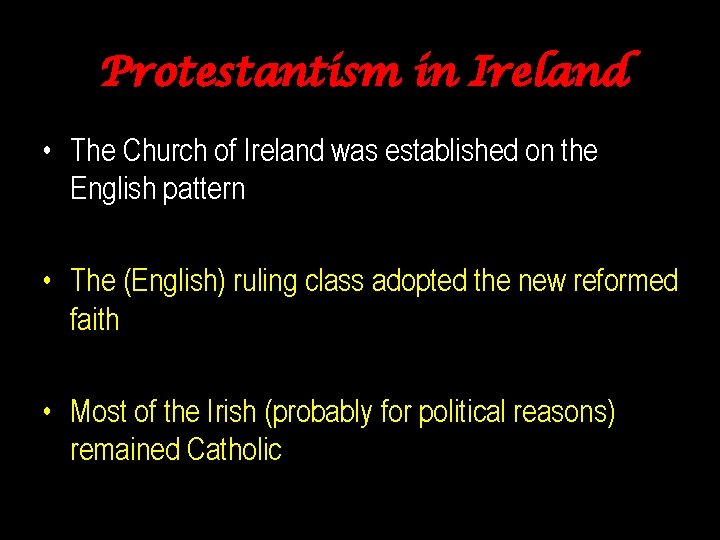 Protestantism in Ireland

• The Church of Ireland was established on the English pattern

• The (English) ruling class adopted the new reformed faith

• Most of the Irish (probably for political reasons) remained Catholic